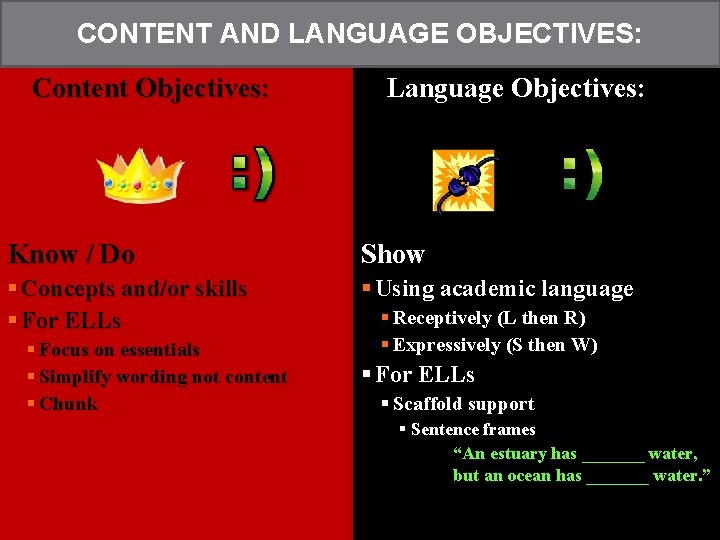 CONTENT AND LANGUAGE OBJECTIVES:

Content Objectives:

:)

Know / Do

• Concepts and/or skills
• For ELLs
• Focus on essentials
• Simplify wording not content
• Chunk

Language Objectives:

:)

Show

• Using academic language
• Receptively (L then R)
• Expressively (S then W)
• For ELLs
• Scaffold support
• Sentence frames

"An estuary has ____ water, but an ocean has ____ water."